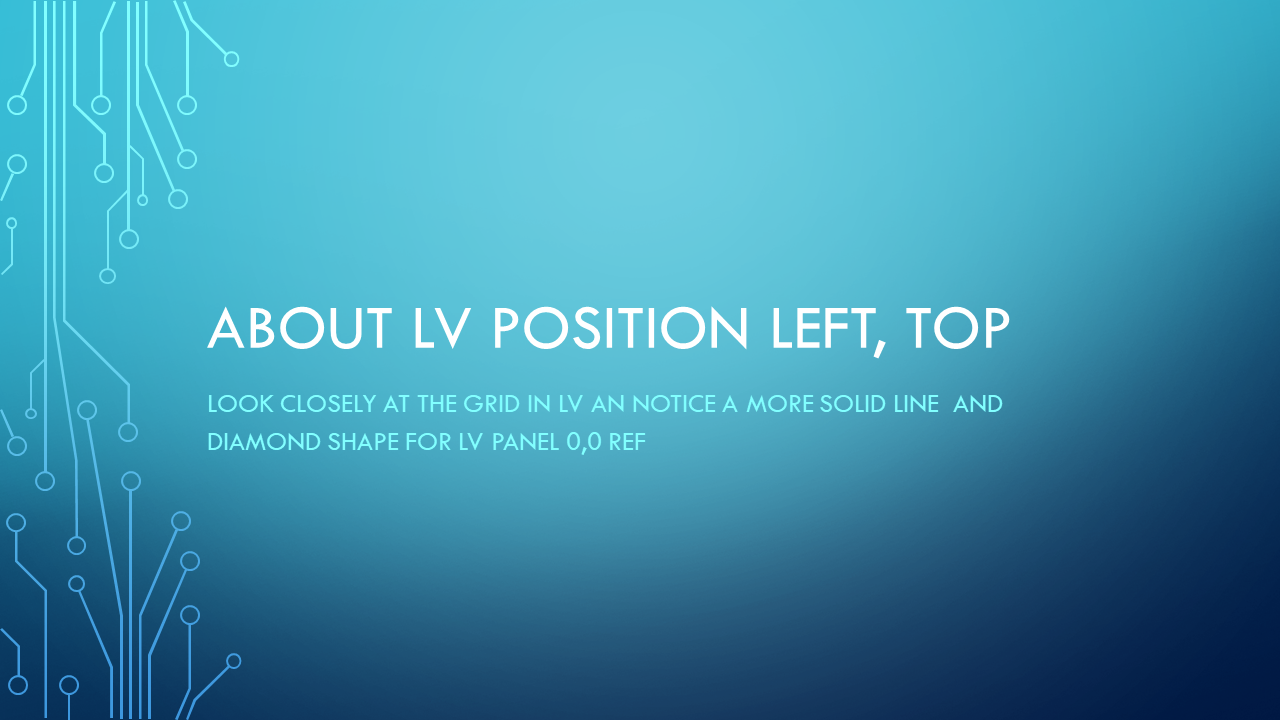 ABOUT LV POSITION LEFT, TOP

LOOK CLOSELY AT THE GRID IN LV AN NOTICE A MORE SOLID LINE AND DIAMOND SHAPE FOR LV PANEL 0,0 REF